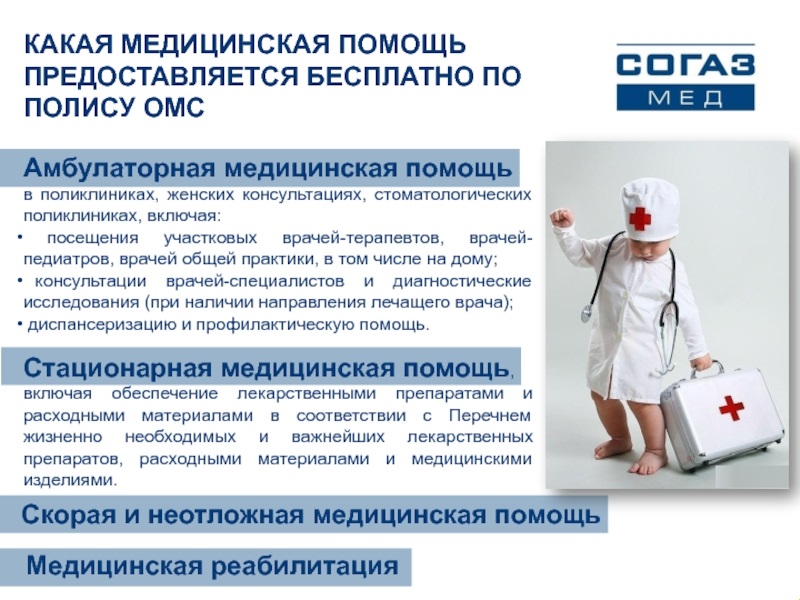 КАКАЯ МЕДИЦИНСКАЯ ПОМОЩЬ ПРЕДОСТАВЛЯЕТСЯ БЕСПЛАТНО ПО ПОЛИСУ ОМС

СОГАЗ
МЕД

Амбулаторная медицинская помощь
в поликлиниках, женских консультациях, стоматологических поликлиниках, включая:
• посещения участковых врачей-терапевтов, врачей-педиатров, врачей общей практики, в том числе на дому;
• консультации врачей-специалистов и диагностические исследования (при наличии направления лечащего врача);
• диспансеризацию и профилактическую помощь.

Стационарная медицинская помощь,
включая обеспечение лекарственными препаратами и расходными материалами в соответствии с Перечнем жизненно необходимых и важнейших лекарственных препаратов, расходными материалами и медицинскими изделиями.

Скорая и неотложная медицинская помощь

Медицинская реабилитация